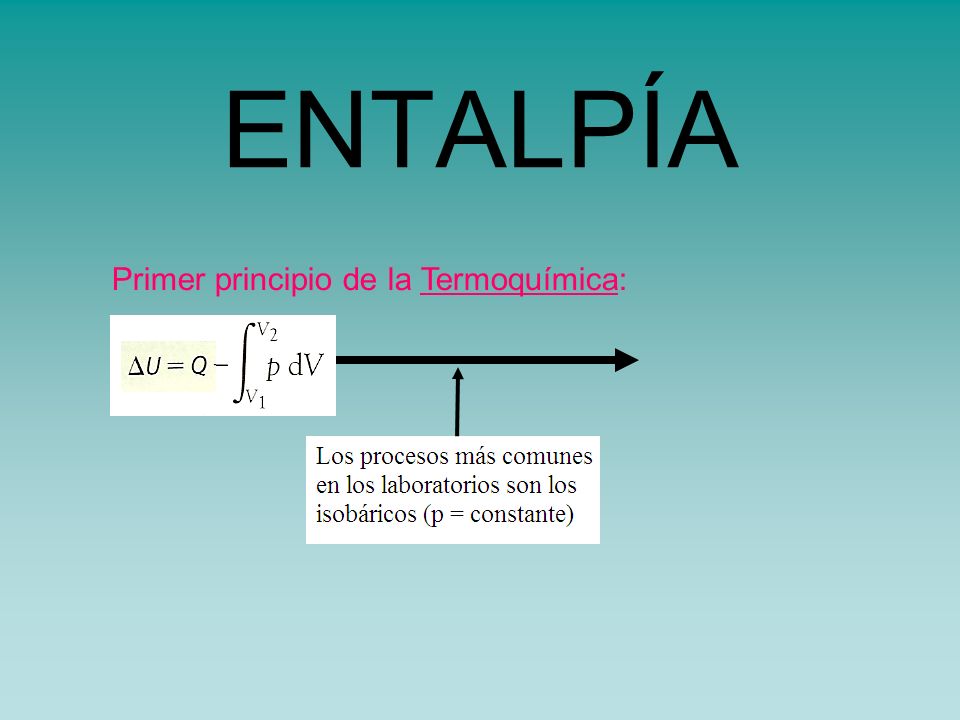 ENTALPÍA

Primer principio de la Termoquímica:

$\Delta U = Q - \int_{V_1}^{V_2} p \, dV$

Los procesos más comunes en los laboratorios son los isobáricos (p = constante)